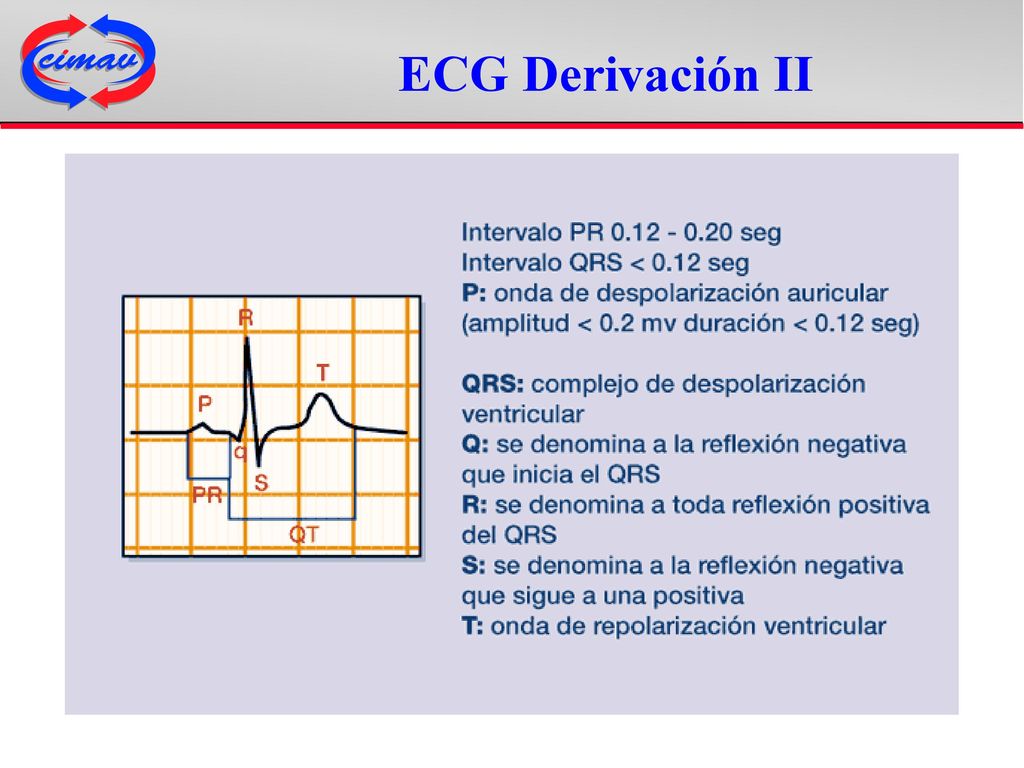 cimav

ECG Derivación II

R
T
P
Q
S
PR
QT

Intervalo PR 0.12 - 0.20 seg
Intervalo QRS < 0.12 seg
P: onda de despolarización auricular (amplitud < 0.2 mv duración < 0.12 seg)

QRS: complejo de despolarización ventricular
Q: se denomina a la reflexión negativa que inicia el QRS
R: se denomina a toda reflexión positiva del QRS
S: se denomina a la reflexión negativa que sigue a una positiva
T: onda de repolarización ventricular